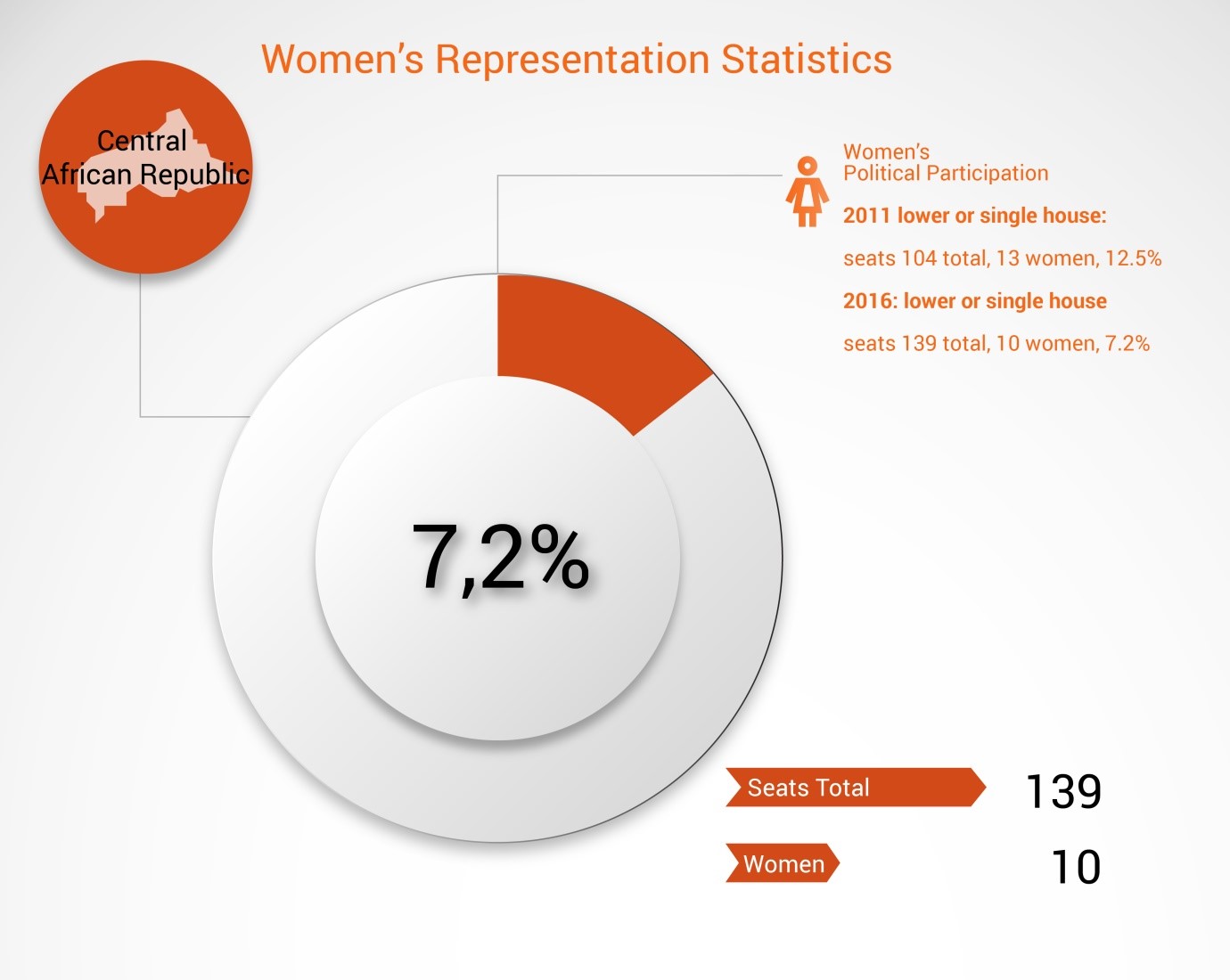 Women's Representation Statistics

Central African Republic

Women's Political Participation

2011 lower or single house:

seats 104 total, 13 women, 12.5%

2016: lower or single house

seats 139 total, 10 women, 7.2%

7,2%

Seats Total 139

Women 10